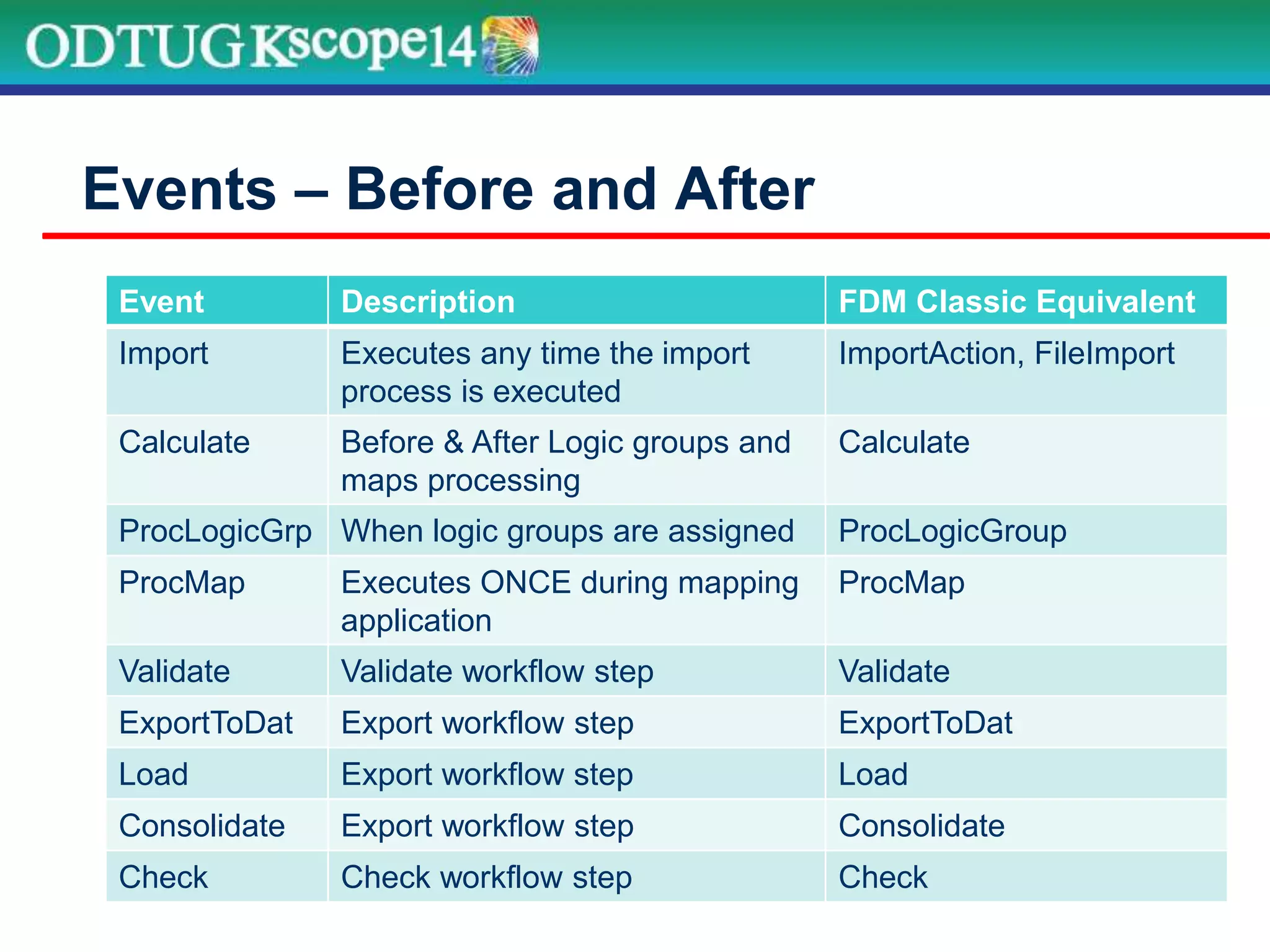 ODTUG Kscope14

Events – Before and After

| Event | Description | FDM Classic Equivalent |
|---|---|---|
| Import | Executes any time the import process is executed | ImportAction, FileImport |
| Calculate | Before & After Logic groups and maps processing | Calculate |
| ProcLogicGrp | When logic groups are assigned | ProcLogicGroup |
| ProcMap | Executes ONCE during mapping application | ProcMap |
| Validate | Validate workflow step | Validate |
| ExportToDat | Export workflow step | ExportToDat |
| Load | Export workflow step | Load |
| Consolidate | Export workflow step | Consolidate |
| Check | Check workflow step | Check |